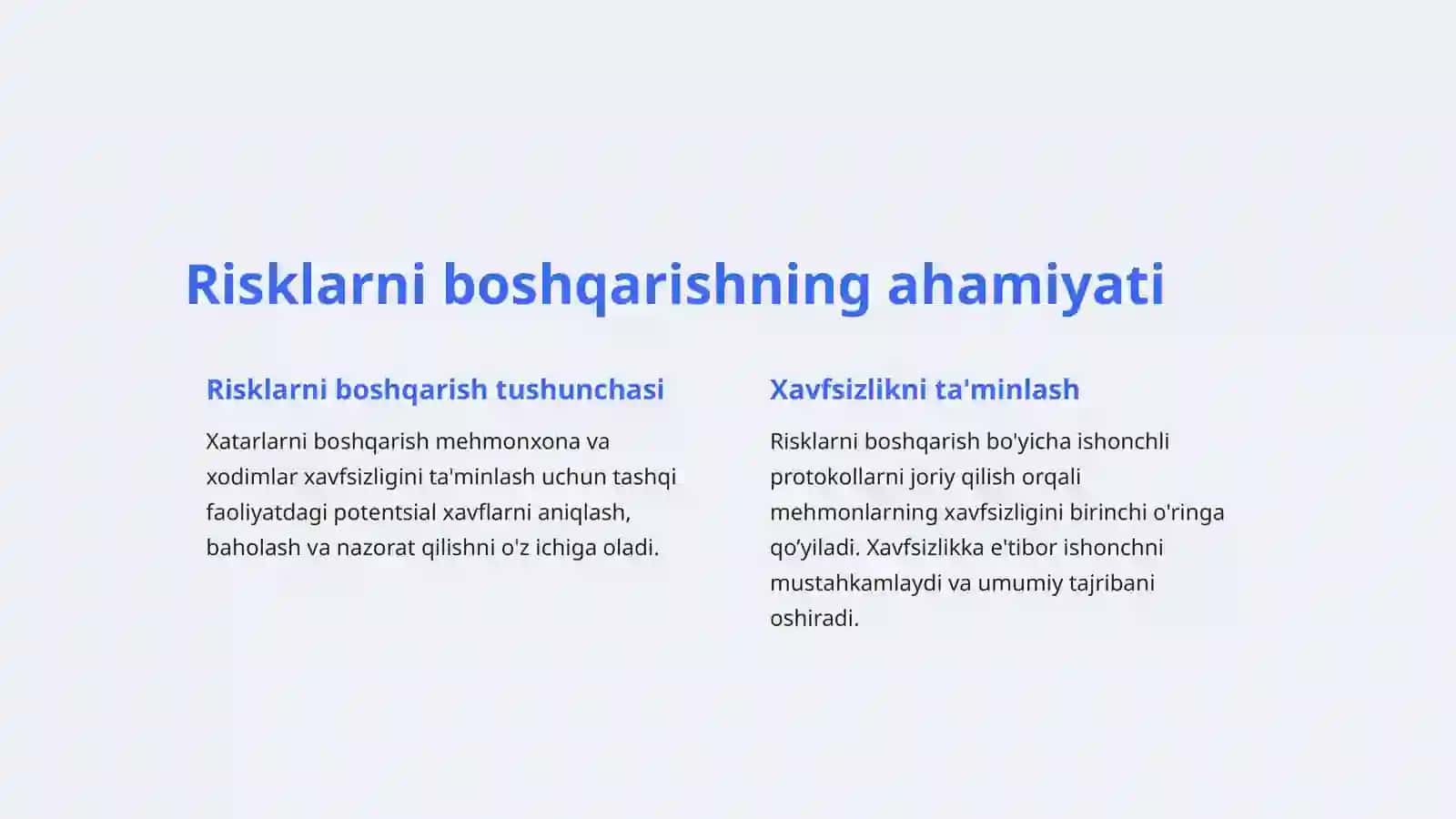 Risklarni boshqarishning ahamiyati

Risklarni boshqarish tushunchasi

Xatarlarni boshqarish mehmonxona va xodimlar xavfsizligini ta'minlash uchun tashqi faoliyatdagi potentsial xavflarni aniqlash, baholash va nazorat qilishni o'z ichiga oladi.

Xavfsizlikni ta'minlash

Risklarni boshqarish bo'yicha ishonchli protokollarni joriy qilish orqali mehmonlarning xavfsizligini birinchi o'ringa qo'yiladi. Xavfsizlikka e'tibor ishonchni mustahkamlaydi va umumiy tajribani oshiradi.